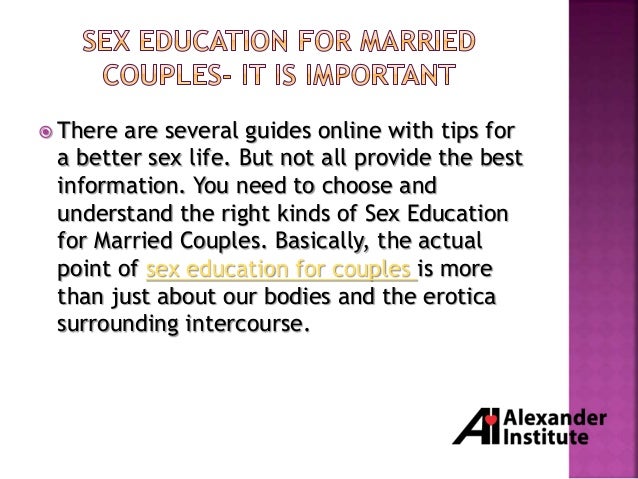 SEX EDUCATION FOR MARRIED COUPLES- IT IS IMPORTANT

There are several guides online with tips for a better sex life. But not all provide the best information. You need to choose and understand the right kinds of Sex Education for Married Couples. Basically, the actual point of sex education for couples is more than just about our bodies and the erotica surrounding intercourse.

AI Alexander Institute